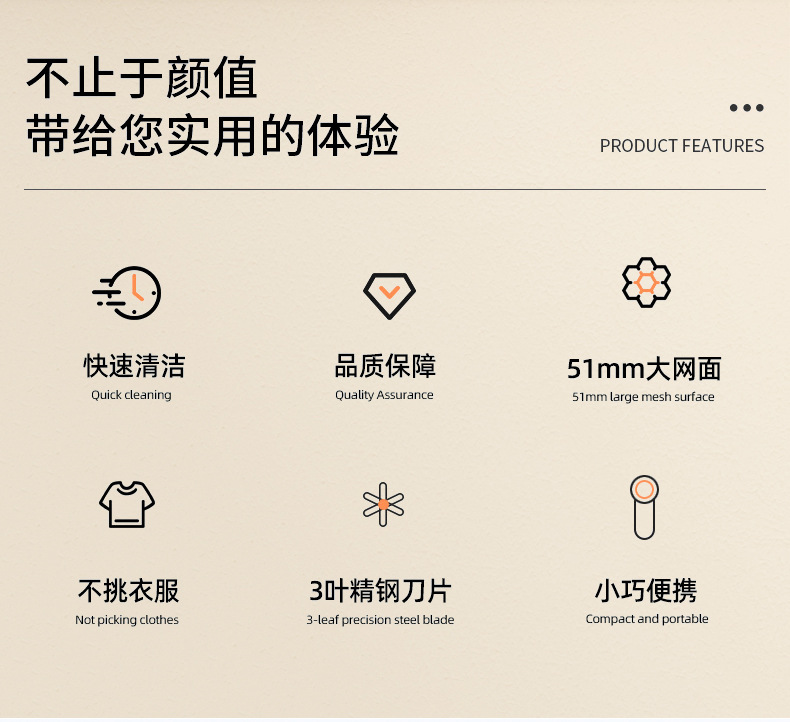 不止于颜值
带给您实用的体验

PRODUCT FEATURES

快速清洁
Quick cleaning

品质保障
Quality Assurance

51mm大网面
51mm large mesh surface

不挑衣服
Not picking clothes

3叶精钢刀片
3-leaf precision steel blade

小巧便携
Compact and portable